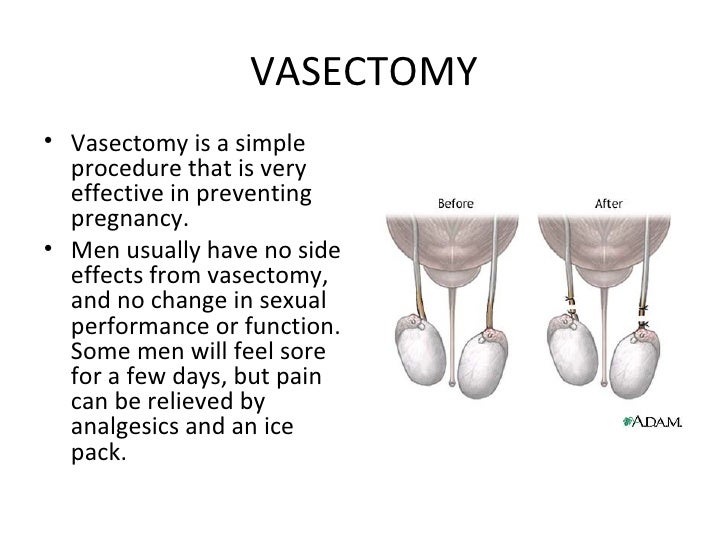 VASECTOMY

• Vasectomy is a simple procedure that is very effective in preventing pregnancy.

• Men usually have no side effects from vasectomy, and no change in sexual performance or function. Some men will feel sore for a few days, but pain can be relieved by analgesics and an ice pack.

Before

After

A.D.A.M.